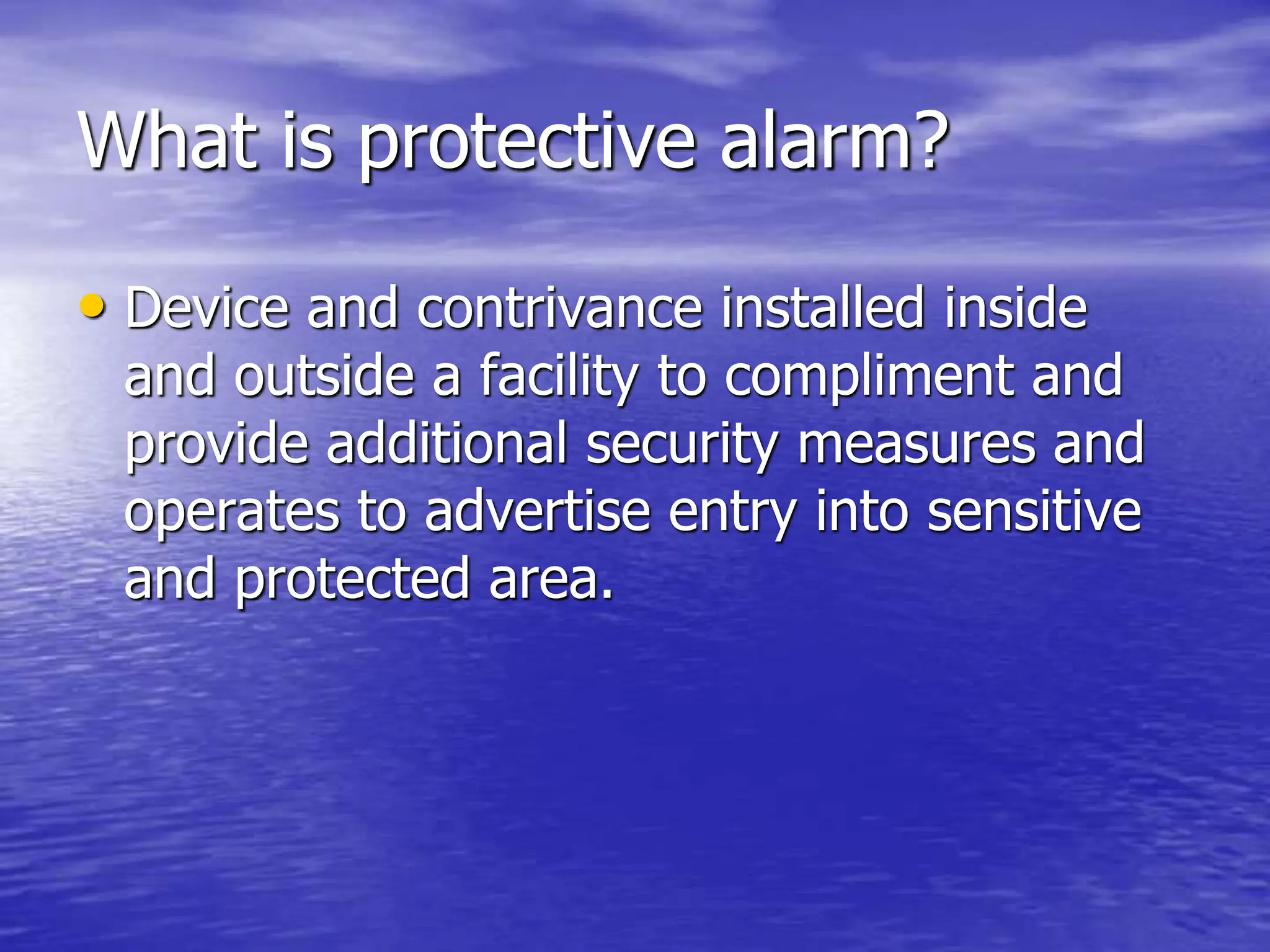 What is protective alarm?

• Device and contrivance installed inside and outside a facility to compliment and provide additional security measures and operates to advertise entry into sensitive and protected area.